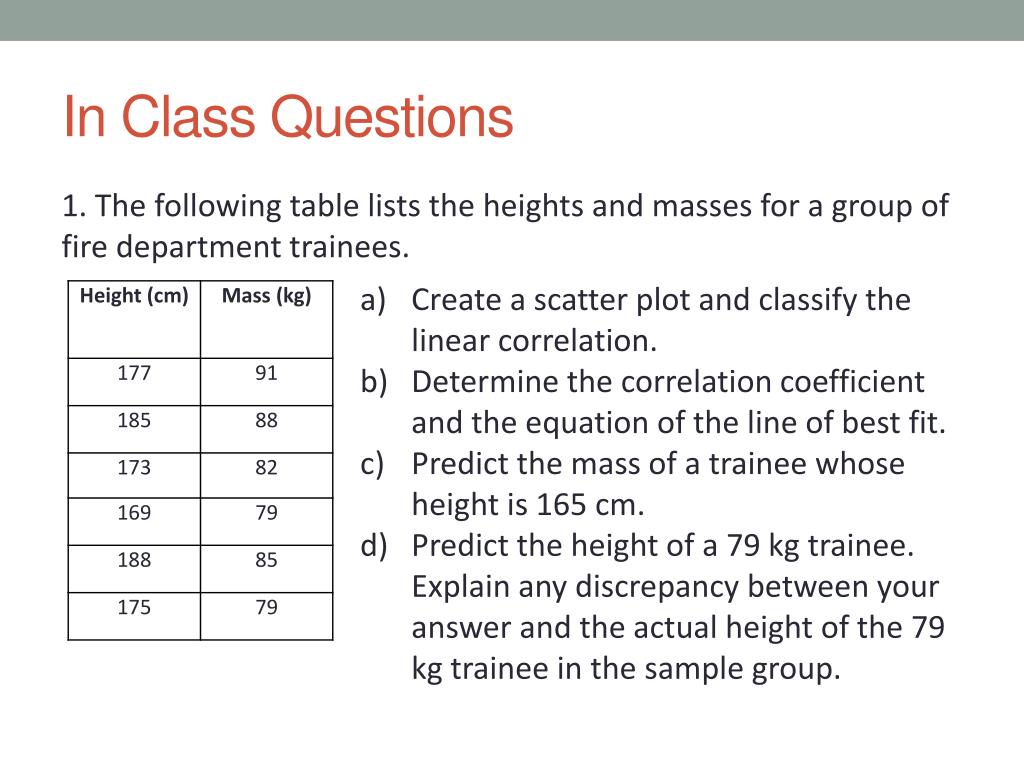 In Class Questions

1. The following table lists the heights and masses for a group of fire department trainees.

| Height (cm) | Mass (kg) |
|---|---|
| 177 | 91 |
| 185 | 88 |
| 173 | 82 |
| 169 | 79 |
| 188 | 85 |
| 175 | 79 |

a) Create a scatter plot and classify the linear correlation.
b) Determine the correlation coefficient and the equation of the line of best fit.
c) Predict the mass of a trainee whose height is 165 cm.
d) Predict the height of a 79 kg trainee. Explain any discrepancy between your answer and the actual height of the 79 kg trainee in the sample group.